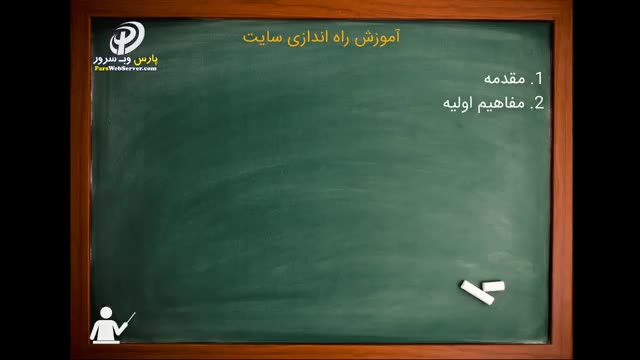 پارس وب سرور
ParsWebServer.com

آموزش راه اندازی سایت

1. مقدمه
2. مفاهیم اولیه